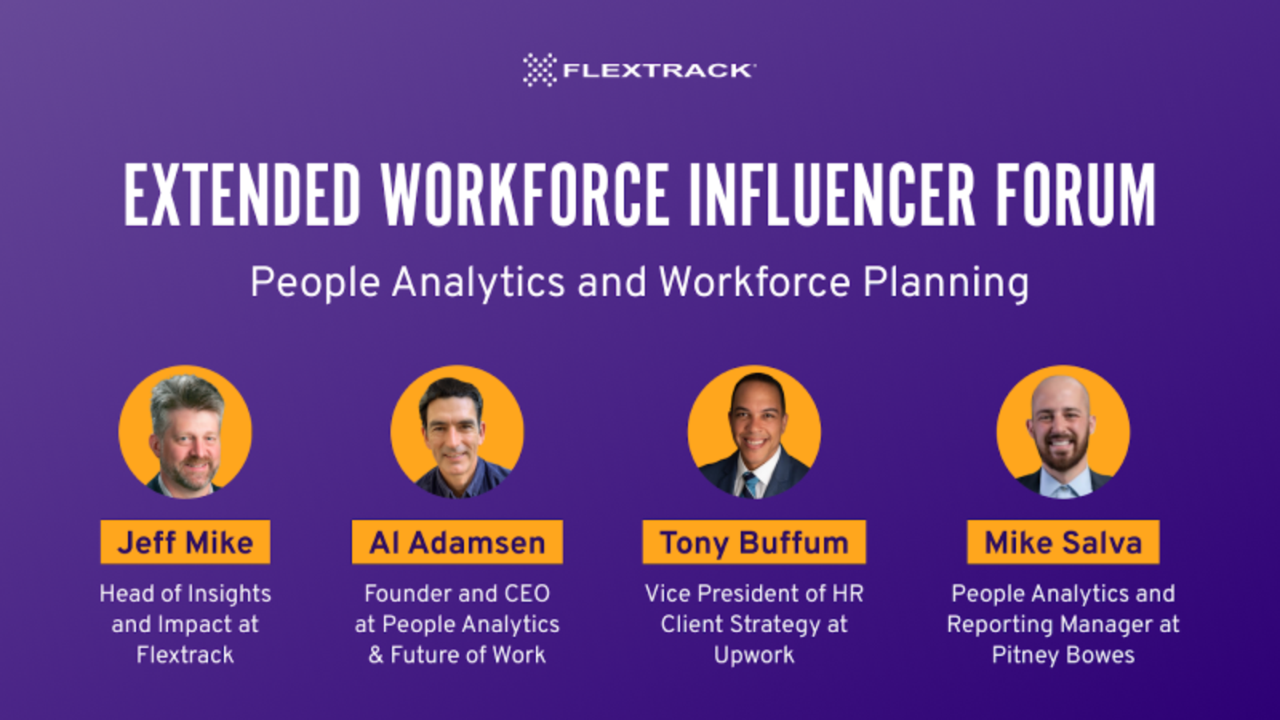 FLEXTRACK

EXTENDED WORKFORCE INFLUENCER FORUM

People Analytics and Workforce Planning

Jeff Mike

Head of Insights and Impact at Flextrack

Al Adamsen

Founder and CEO at People Analytics & Future of Work

Tony Buffum

Vice President of HR Client Strategy at Upwork

Mike Salva

People Analytics and Reporting Manager at Pitney Bowes